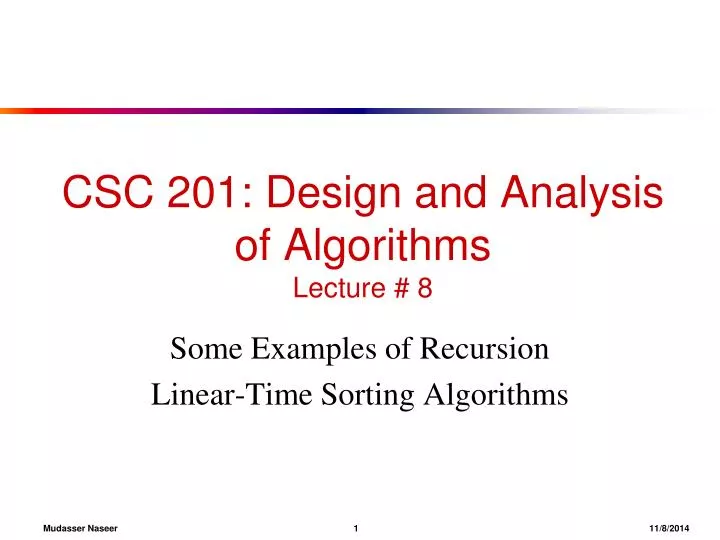 CSC 201: Design and Analysis of Algorithms
Lecture # 8

Some Examples of Recursion
Linear-Time Sorting Algorithms

Mudasser Naseer 1 11/8/2014